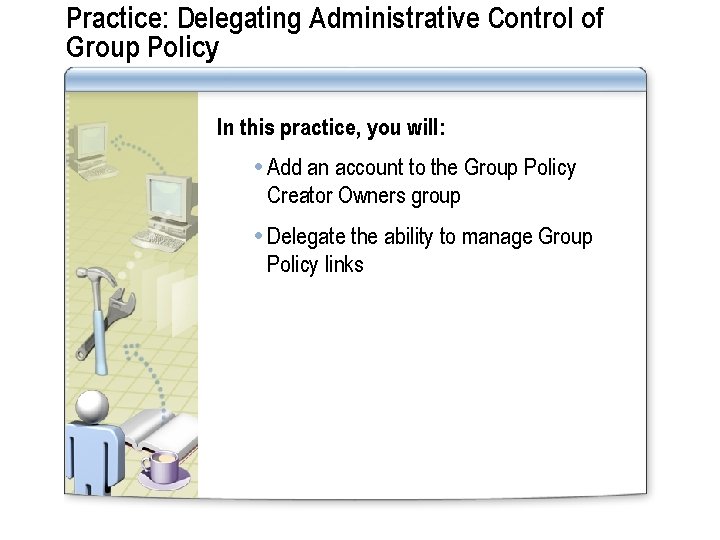 Practice: Delegating Administrative Control of Group Policy

In this practice, you will:

• Add an account to the Group Policy Creator Owners group

• Delegate the ability to manage Group Policy links